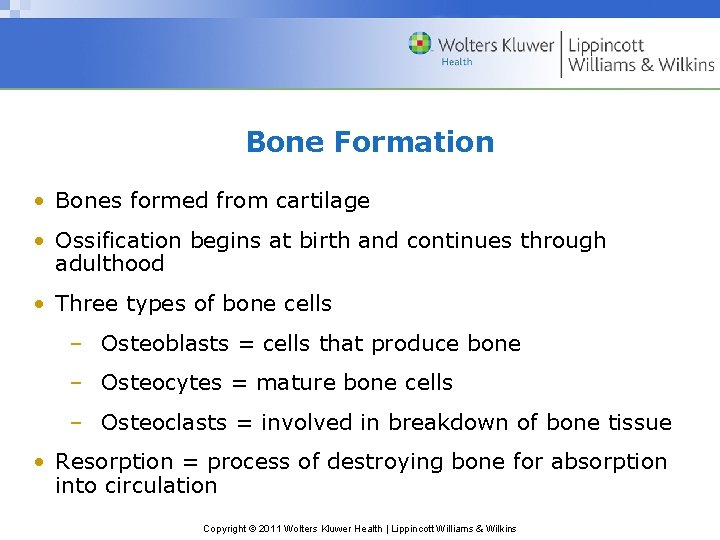 Wolters Kluwer
Health
Lippincott
Williams & Wilkins

Bone Formation

• Bones formed from cartilage
• Ossification begins at birth and continues through adulthood
• Three types of bone cells
– Osteoblasts = cells that produce bone
– Osteocytes = mature bone cells
– Osteoclasts = involved in breakdown of bone tissue
• Resorption = process of destroying bone for absorption into circulation

Copyright © 2011 Wolters Kluwer Health | Lippincott Williams & Wilkins